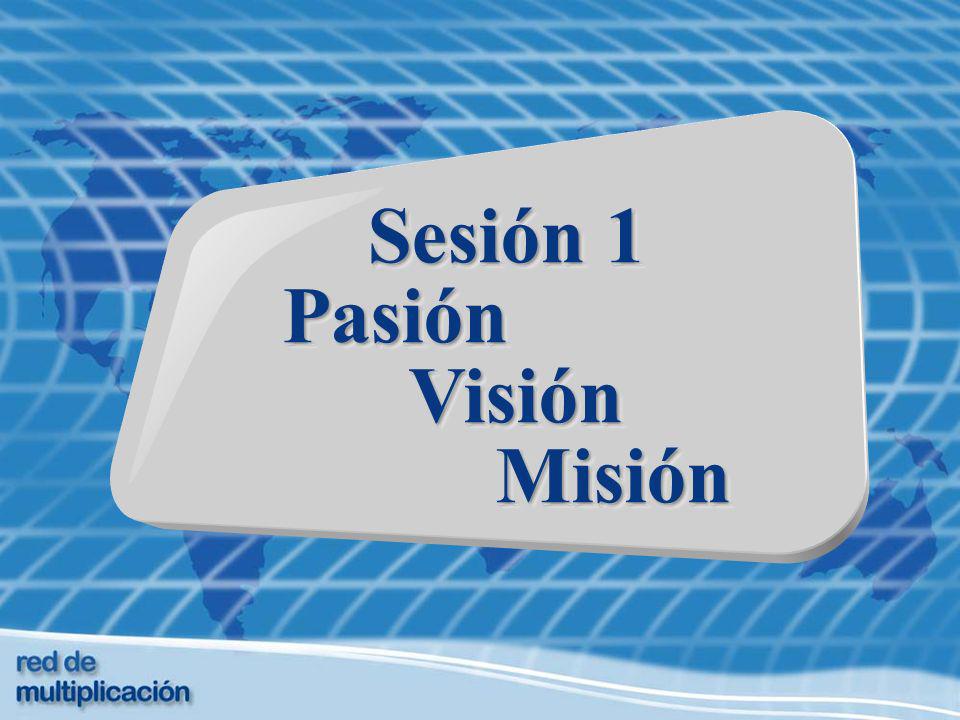 Sesión 1
Pasión
Visión
Misión

red de
multiplicación